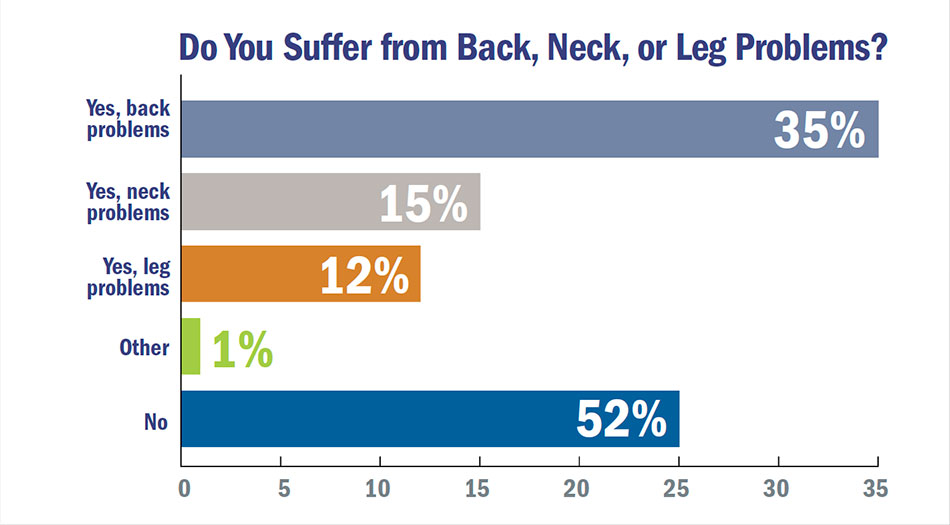 Do You Suffer from Back, Neck, or Leg Problems?

Yes, back problems 35%

Yes, neck problems 15%

Yes, leg problems 12%

Other 1%

No 52%

0 5 10 15 20 25 30 35